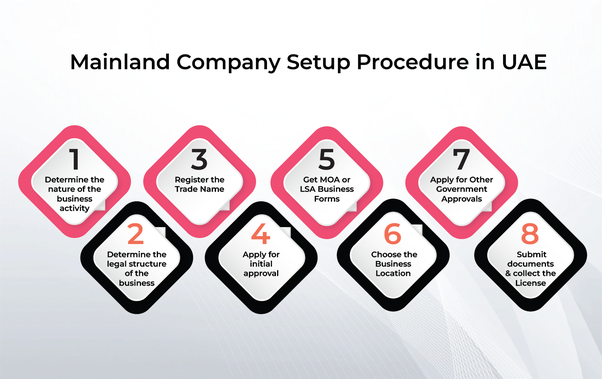 Mainland Company Setup Procedure in UAE

1
Determine the nature of the business activity

2
Determine the legal structure of the business

3
Register the Trade Name

4
Apply for initial approval

5
Get MOA or LSA Business Forms

6
Choose the Business Location

7
Apply for Other Government Approvals

8
Submit documents & collect the License